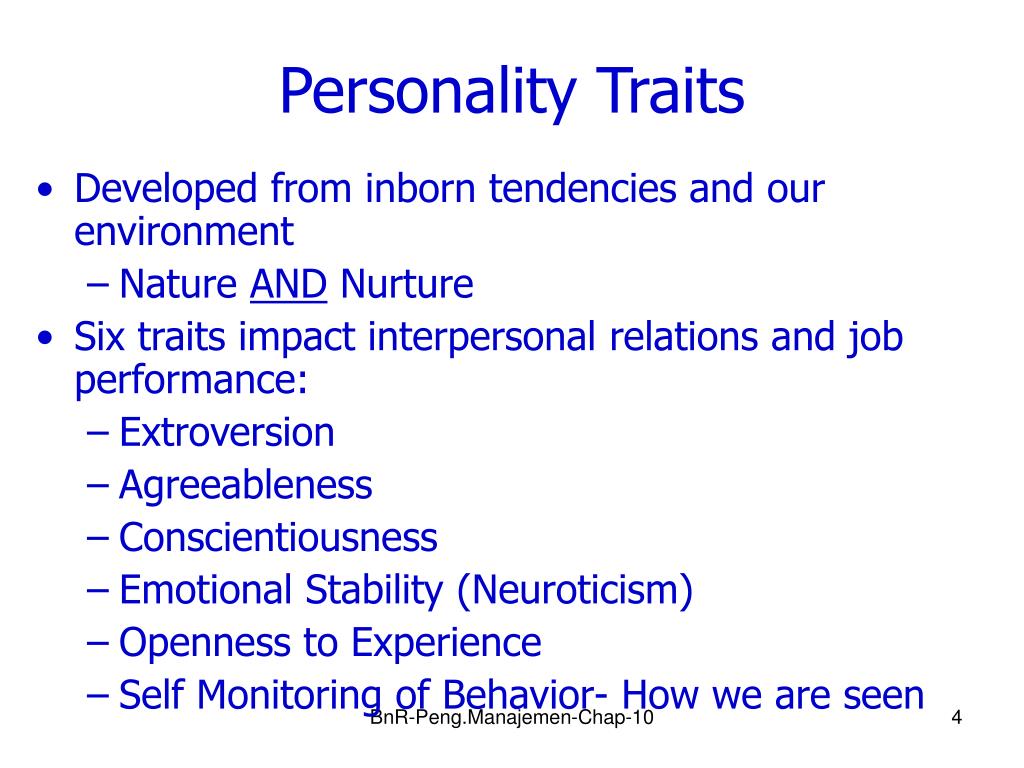 Personality Traits

• Developed from inborn tendencies and our environment
– Nature AND Nurture
• Six traits impact interpersonal relations and job performance:
– Extroversion
– Agreeableness
– Conscientiousness
– Emotional Stability (Neuroticism)
– Openness to Experience
– Self Monitoring of Behavior- How we are seen

BnR-Peng.Manajemen-Chap-10

4